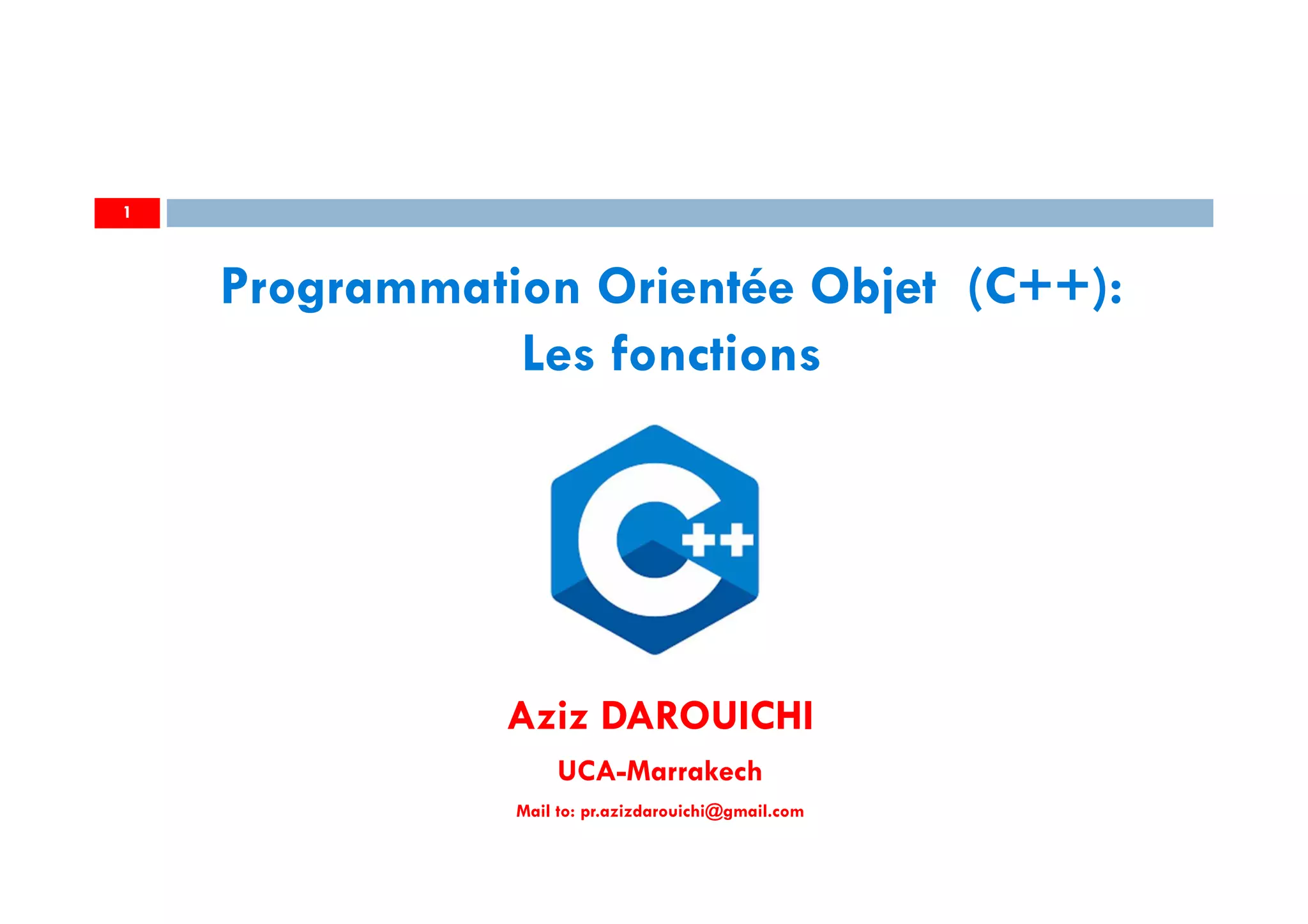 1

Programmation Orientée Objet (C++): Les fonctions

C++

Aziz DAROUICHI

UCA-Marrakech

Mail to: pr.azizdarouichi@gmail.com